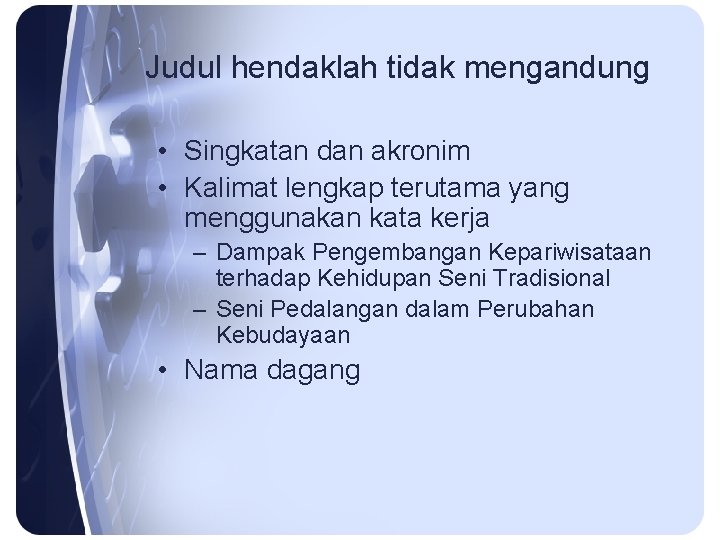 Judul hendaklah tidak mengandung

• Singkatan dan akronim
• Kalimat lengkap terutama yang menggunakan kata kerja
  – Dampak Pengembangan Kepariwisataan terhadap Kehidupan Seni Tradisional
  – Seni Pedalangan dalam Perubahan Kebudayaan
• Nama dagang